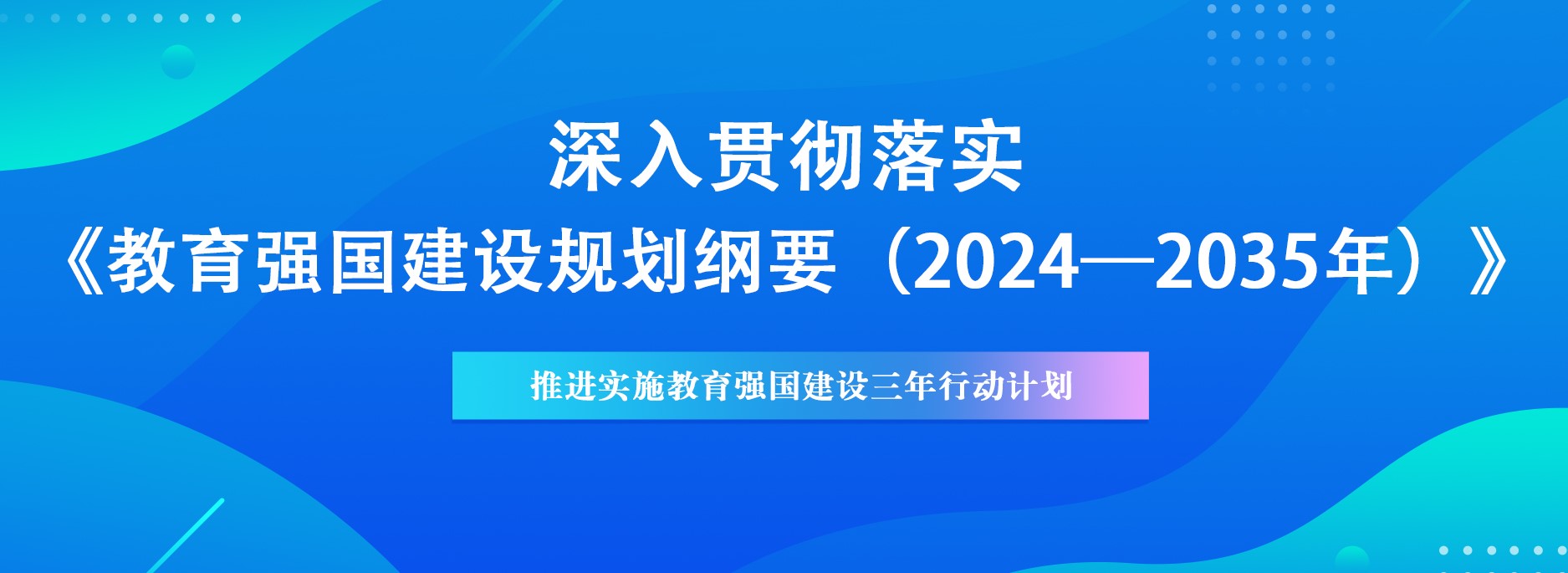 深入贯彻落实

《教育强国建设规划纲要（2024—2035年）》

推进实施教育强国建设三年行动计划